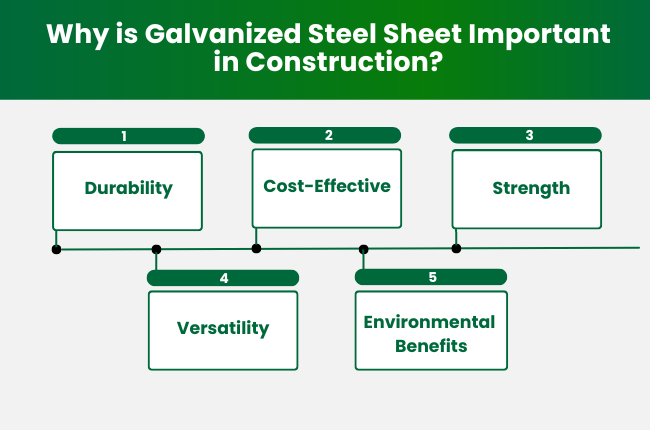 Why is Galvanized Steel Sheet Important in Construction?

1

Durability

2

Cost-Effective

3

Strength

4

Versatility

5

Environmental Benefits